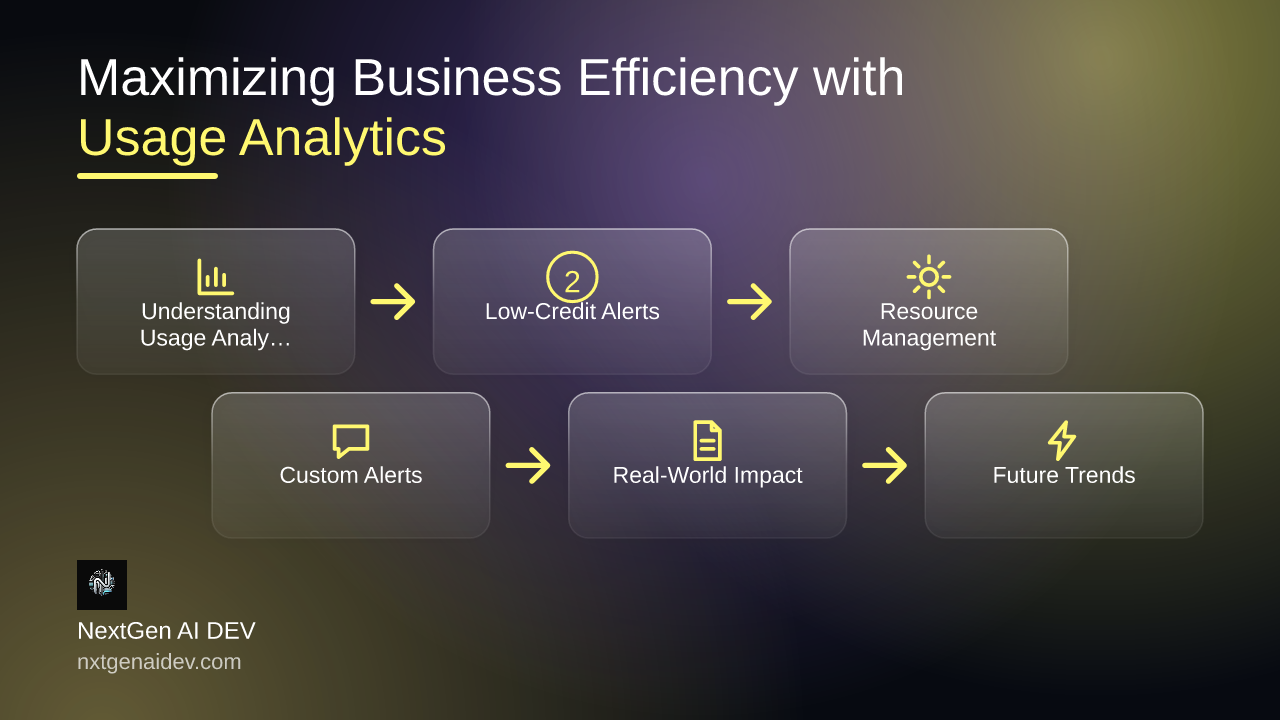 Maximizing Business Efficiency with Usage Analytics

Understanding Usage Analy…

2

Low-Credit Alerts

Resource Management

Custom Alerts

Real-World Impact

Future Trends

NextGen AI DEV
nxtgenaidev.com